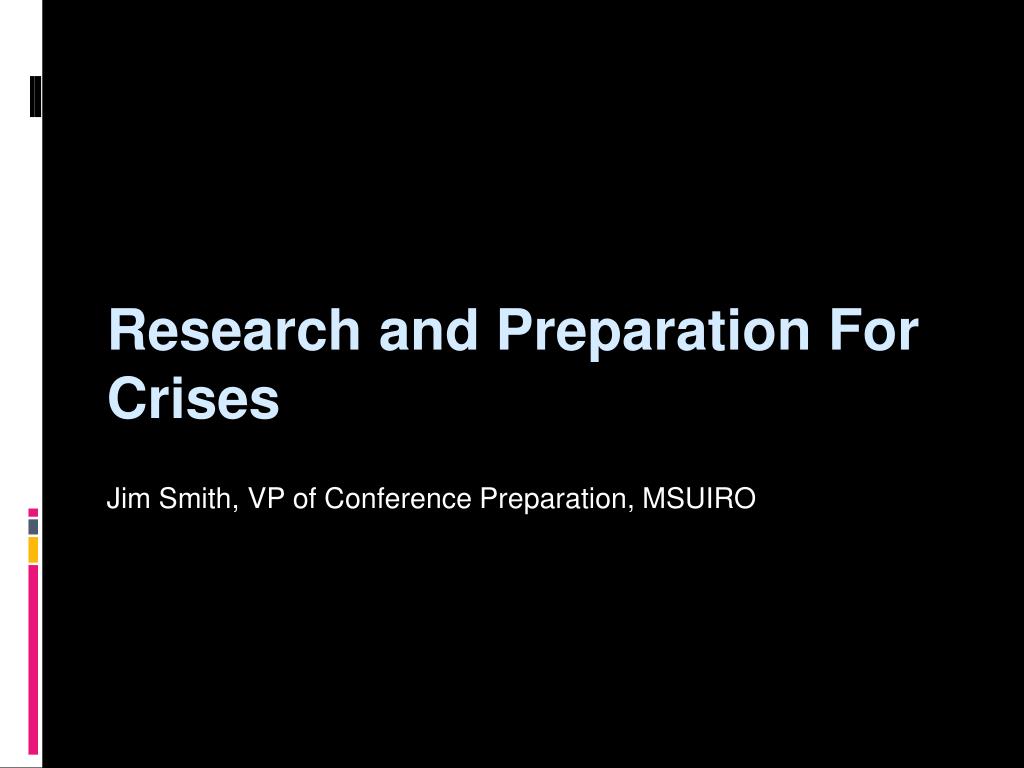 Research and Preparation For Crises

Jim Smith, VP of Conference Preparation, MSUIRO